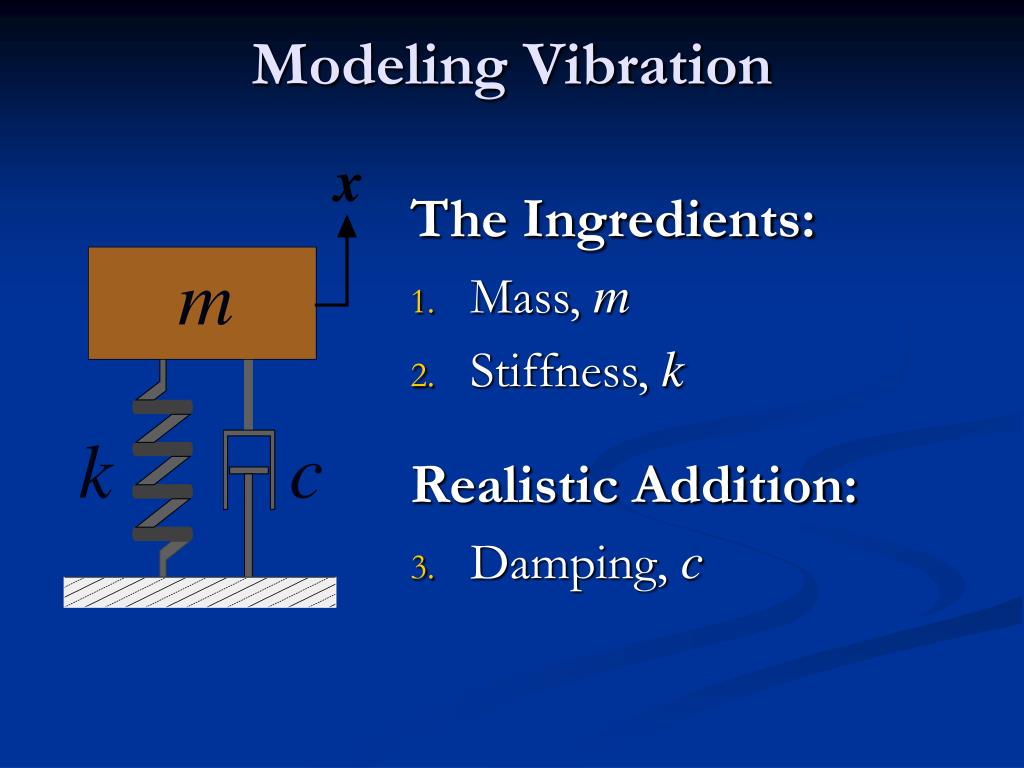 Modeling Vibration

$x$

$m$

$k$

$c$

The Ingredients:

1. Mass, $m$
2. Stiffness, $k$

Realistic Addition:

3. Damping, $c$